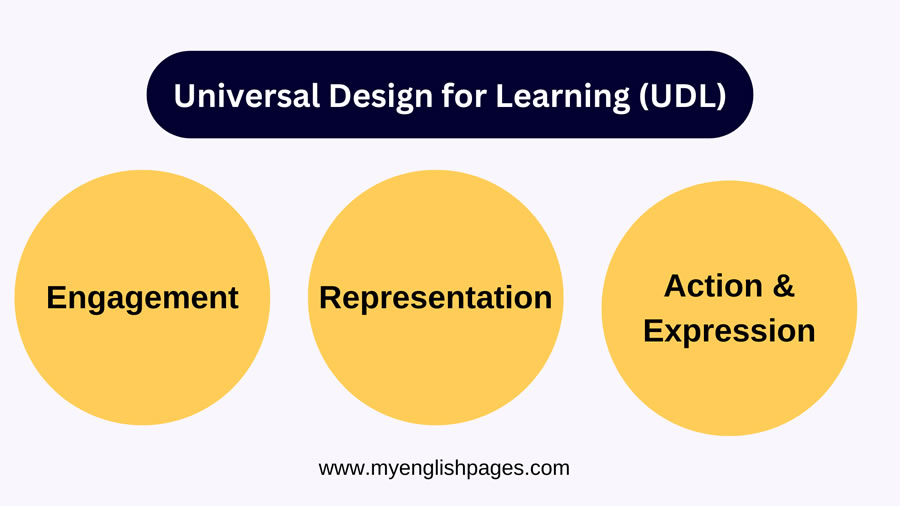 Universal Design for Learning (UDL)

Engagement

Representation

Action & Expression

www.myenglishpages.com